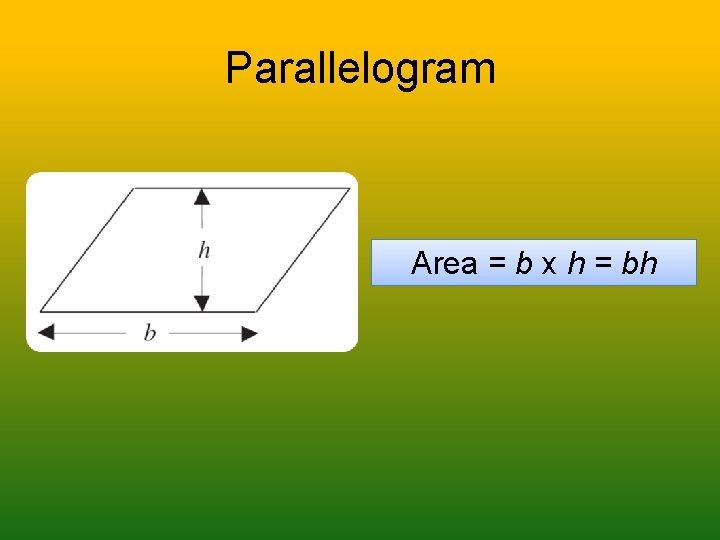 Parallelogram

$h$

$b$

Area = $b$ x $h$ = $bh$